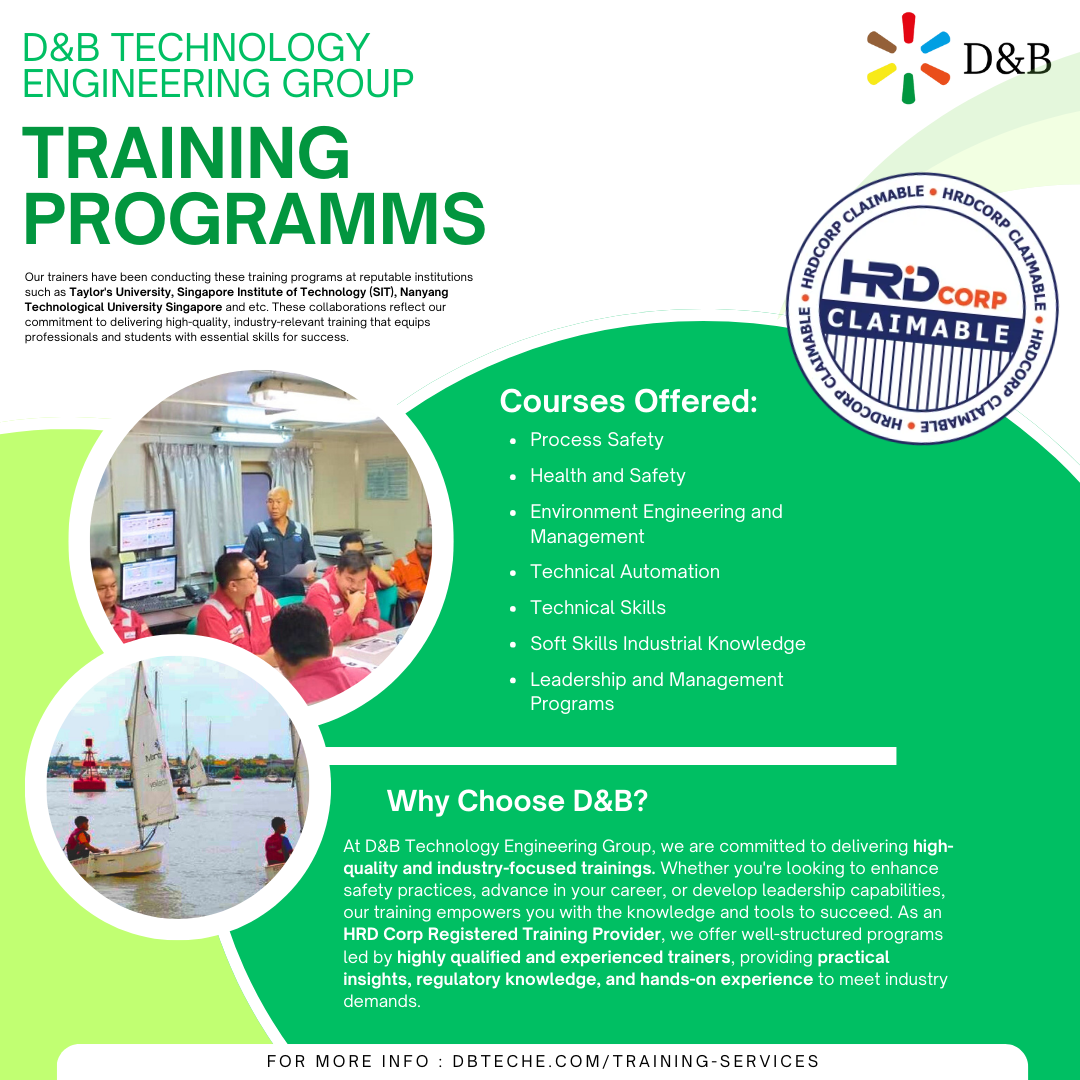 D&B TECHNOLOGY ENGINEERING GROUP

D&B

TRAINING PROGRAMMS

Our trainers have been conducting these training programs at reputable institutions such as Taylor's University, Singapore Institute of Technology (SIT), Nanyang Technological University Singapore and etc. These collaborations reflect our commitment to delivering high-quality, industry-relevant training that equips professionals and students with essential skills for success.

HRDCORP CLAIMABLE • HRDCORP CLAIMABLE • HRDCORP CLAIMABLE • HRDCORP CLAIMABLE •
HRD CORP
CLAIMABLE

Courses Offered:

- Process Safety
- Health and Safety
- Environment Engineering and Management
- Technical Automation
- Technical Skills
- Soft Skills Industrial Knowledge
- Leadership and Management Programs

Why Choose D&B?

At D&B Technology Engineering Group, we are committed to delivering high-quality and industry-focused trainings. Whether you're looking to enhance safety practices, advance in your career, or develop leadership capabilities, our training empowers you with the knowledge and tools to succeed. As an HRD Corp Registered Training Provider, we offer well-structured programs led by highly qualified and experienced trainers, providing practical insights, regulatory knowledge, and hands-on experience to meet industry demands.

FOR MORE INFO : DBTECHE.COM/TRAINING-SERVICES